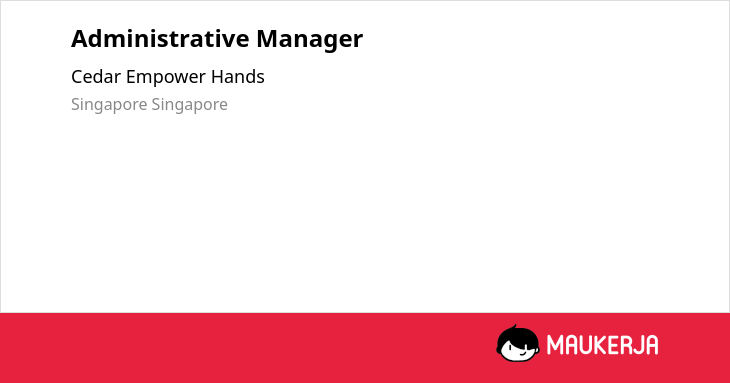 Administrative Manager

Cedar Empower Hands

Singapore Singapore

MAUKERJA